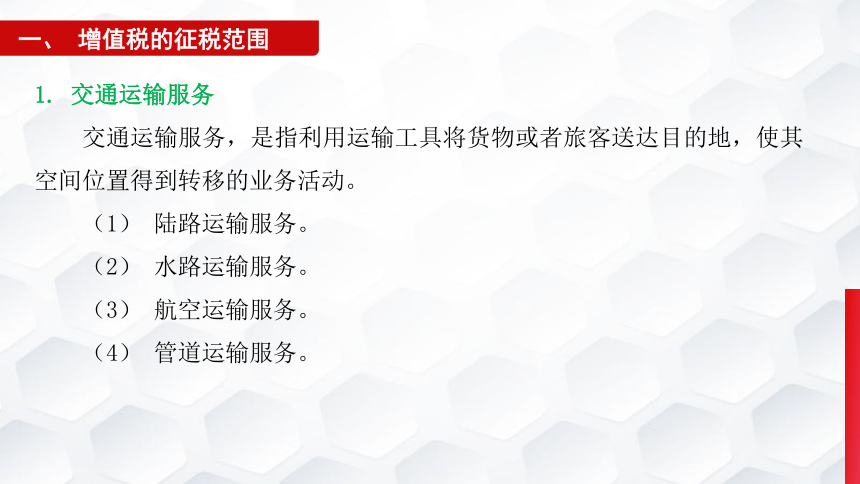 一、 增值税的征税范围

1. 交通运输服务

交通运输服务，是指利用运输工具将货物或者旅客送达目的地，使其空间位置得到转移的业务活动。

（1） 陆路运输服务。

（2） 水路运输服务。

（3） 航空运输服务。

（4） 管道运输服务。